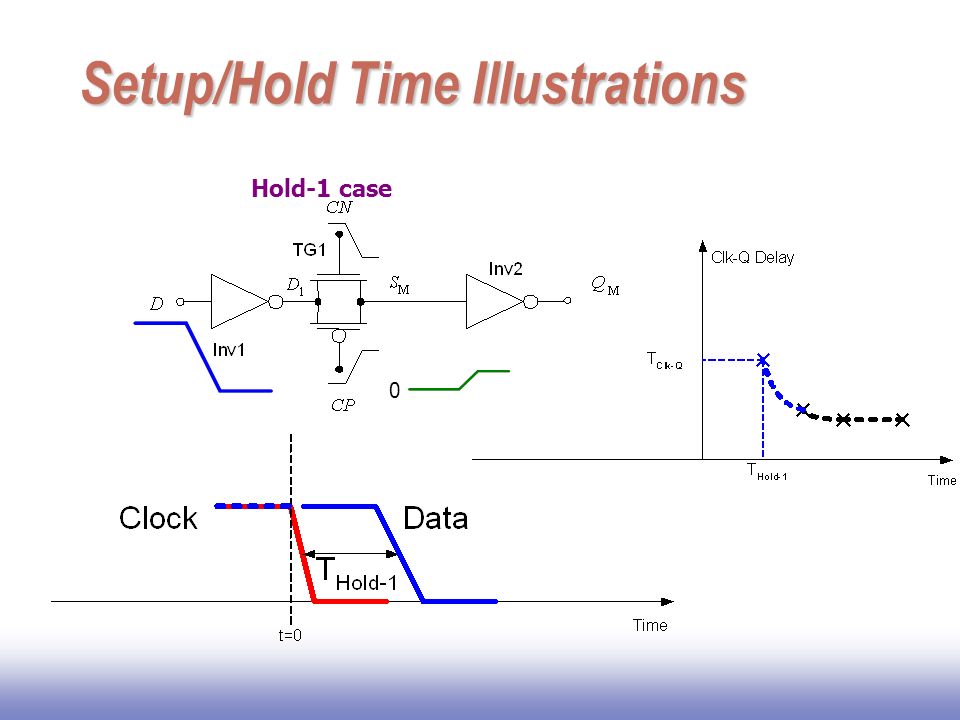 Setup/Hold Time Illustrations

Hold-1 case

$CN$

TG1

$D$

Inv1

$D_1$

$S_M$

Inv2

$Q_M$

$CP$

0

Clk-Q Delay

$T_{Clk-Q}$

$T_{Hold-1}$

Time

Clock

Data

$T_{Hold-1}$

t=0

Time